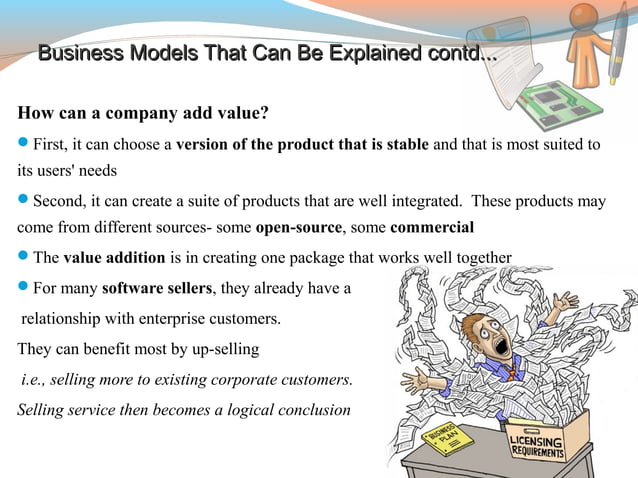 Business Models That Can Be Explained contd...

How can a company add value?

First, it can choose a version of the product that is stable and that is most suited to its users' needs

Second, it can create a suite of products that are well integrated. These products may come from different sources- some open-source, some commercial

The value addition is in creating one package that works well together

For many software sellers, they already have a relationship with enterprise customers.

They can benefit most by up-selling

i.e., selling more to existing corporate customers.

Selling service then becomes a logical conclusion

BUSINESS PLAN

LICENSING REQUIREMENTS